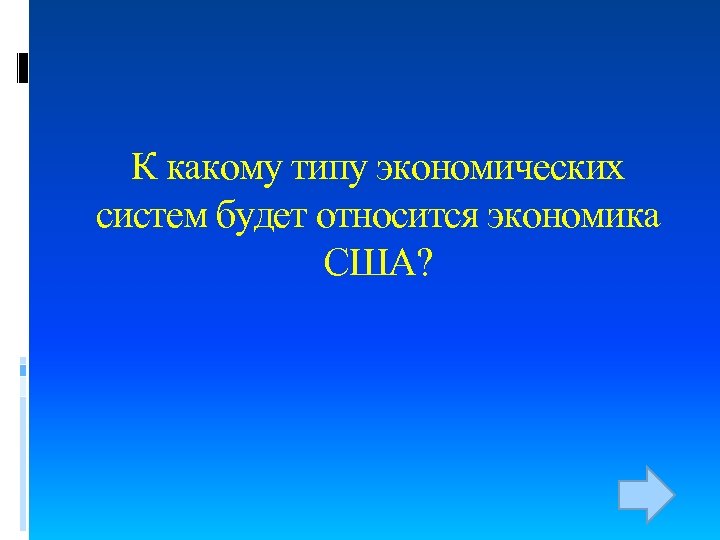 К какому типу экономических систем будет относится экономика США?